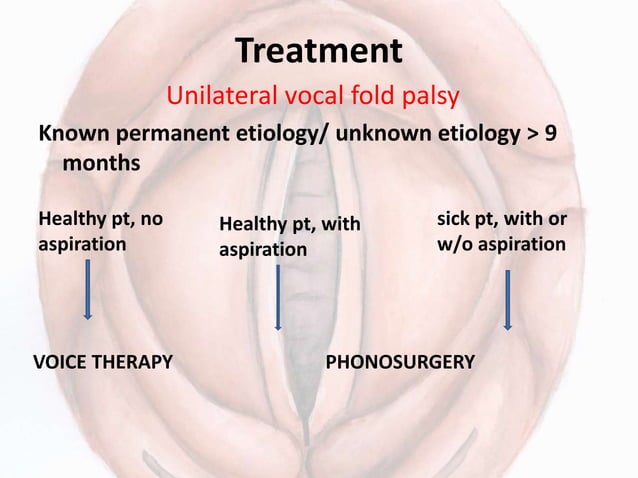 Treatment

Unilateral vocal fold palsy

Known permanent etiology/ unknown etiology > 9 months

Healthy pt, no aspiration

Healthy pt, with aspiration

sick pt, with or w/o aspiration

VOICE THERAPY

PHONOSURGERY